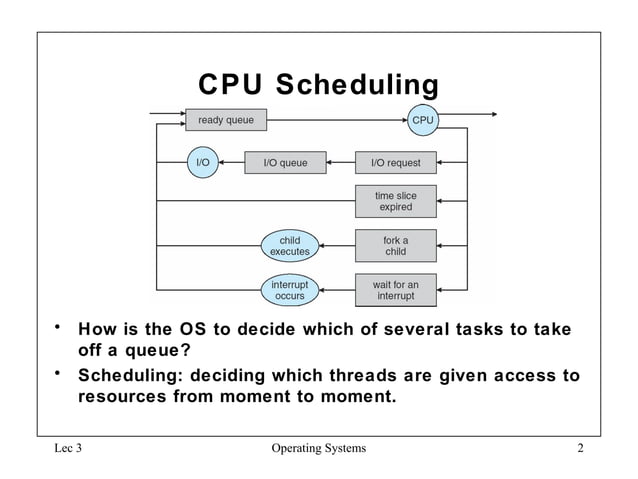 CPU Scheduling

ready queue
CPU
I/O
I/O queue
I/O request
time slice expired
child executes
fork a child
interrupt occurs
wait for an interrupt

• How is the OS to decide which of several tasks to take off a queue?
• Scheduling: deciding which threads are given access to resources from moment to moment.

Lec 3
Operating Systems
2